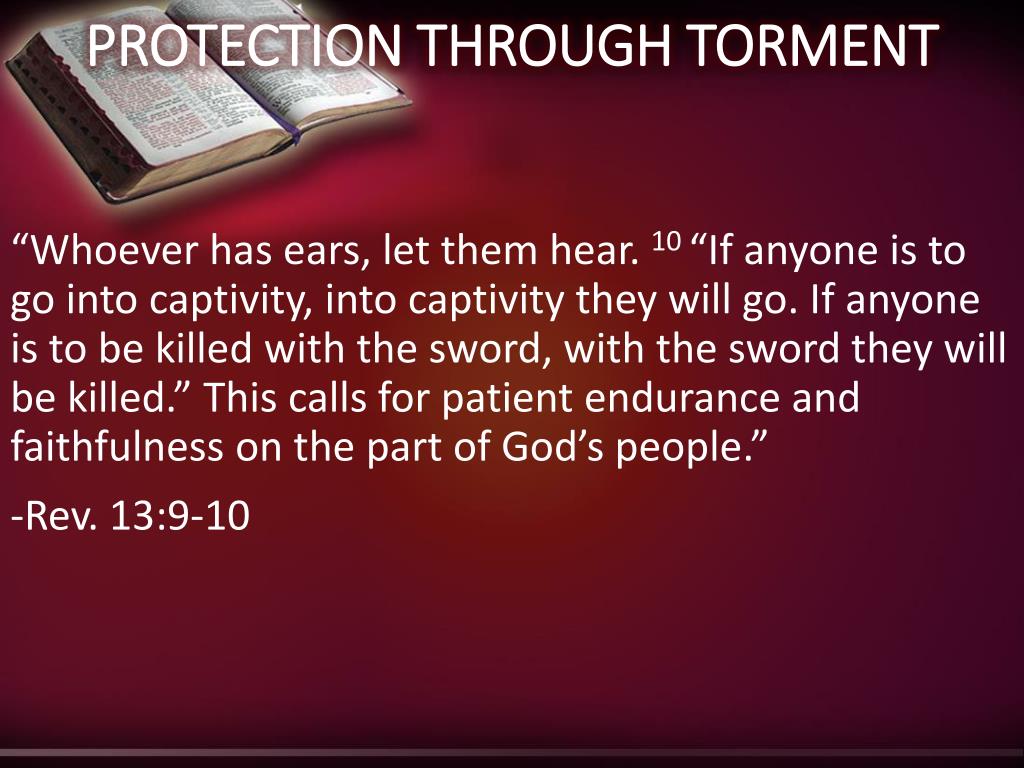 PROTECTION THROUGH TORMENT

“Whoever has ears, let them hear. $^{10}$ “If anyone is to go into captivity, into captivity they will go. If anyone is to be killed with the sword, with the sword they will be killed.” This calls for patient endurance and faithfulness on the part of God’s people.”

-Rev. 13:9-10